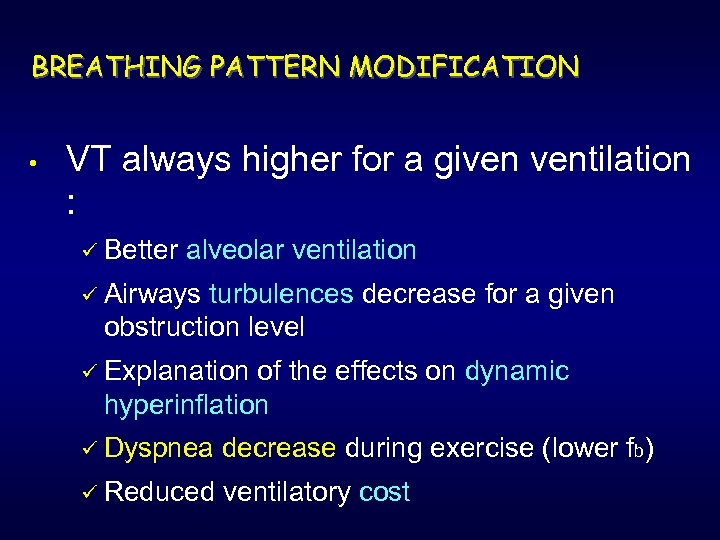 BREATHING PATTERN MODIFICATION

• VT always higher for a given ventilation :

✓ Better alveolar ventilation

✓ Airways turbulences decrease for a given obstruction level

✓ Explanation of the effects on dynamic hyperinflation

✓ Dyspnea decrease during exercise (lower $f_b$)

✓ Reduced ventilatory cost